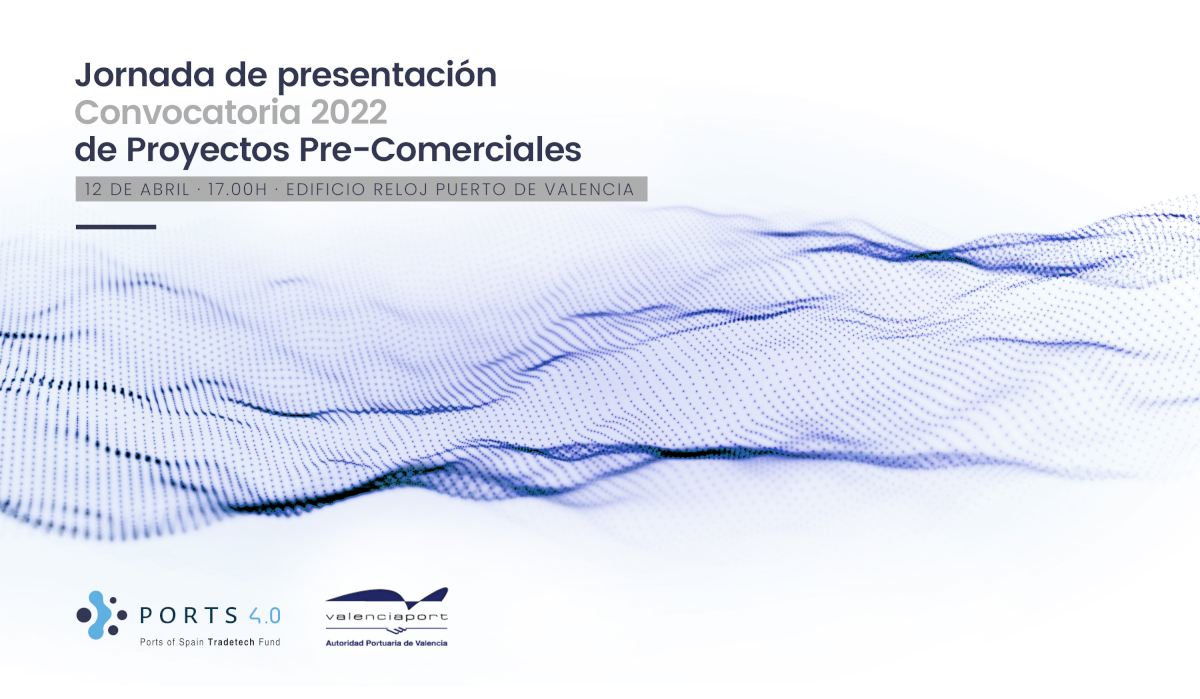 Jornada de presentación
Convocatoria 2022
de Proyectos Pre-Comerciales

12 DE ABRIL · 17.00H · EDIFICIO RELOJ PUERTO DE VALENCIA

PORTS 4.0
Ports of Spain Tradetech Fund

valenciaport
Autoridad Portuaria de Valencia